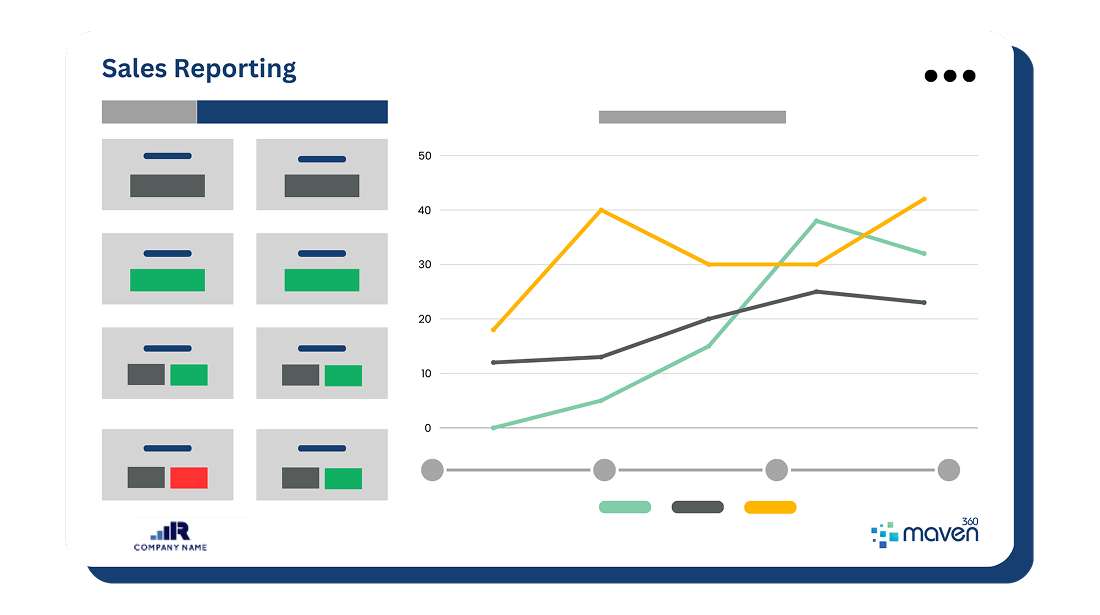 Sales Reporting

50
40
30
20
10
0

COMPANY NAME

maven 360